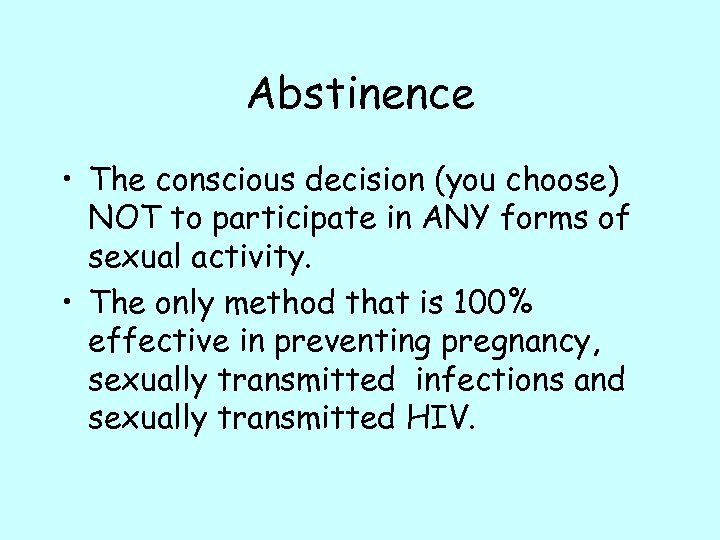 Abstinence

• The conscious decision (you choose) NOT to participate in ANY forms of sexual activity.

• The only method that is 100% effective in preventing pregnancy, sexually transmitted infections and sexually transmitted HIV.